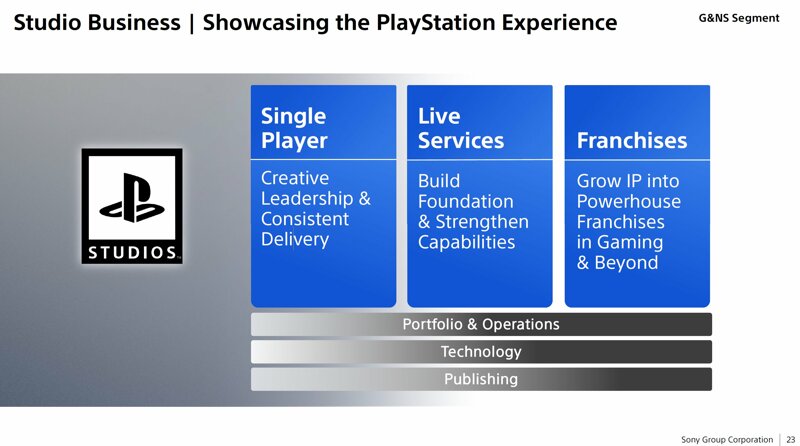 Studio Business | Showcasing the PlayStation Experience

G&NS Segment

STUDIOS

Single Player

Creative Leadership & Consistent Delivery

Live Services

Build Foundation & Strengthen Capabilities

Franchises

Grow IP into Powerhouse Franchises in Gaming & Beyond

Portfolio & Operations

Technology

Publishing

Sony Group Corporation | 23